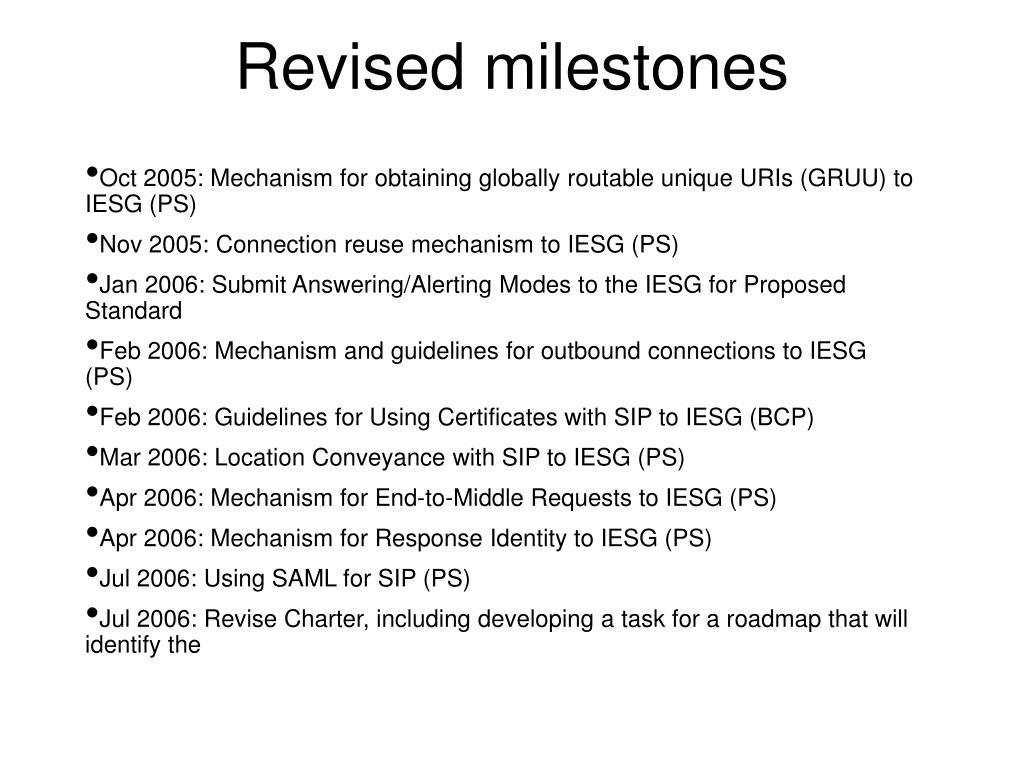 Revised milestones

•Oct 2005: Mechanism for obtaining globally routable unique URIs (GRUU) to IESG (PS)

•Nov 2005: Connection reuse mechanism to IESG (PS)

•Jan 2006: Submit Answering/Alerting Modes to the IESG for Proposed Standard

•Feb 2006: Mechanism and guidelines for outbound connections to IESG (PS)

•Feb 2006: Guidelines for Using Certificates with SIP to IESG (BCP)

•Mar 2006: Location Conveyance with SIP to IESG (PS)

•Apr 2006: Mechanism for End-to-Middle Requests to IESG (PS)

•Apr 2006: Mechanism for Response Identity to IESG (PS)

•Jul 2006: Using SAML for SIP (PS)

•Jul 2006: Revise Charter, including developing a task for a roadmap that will identify the